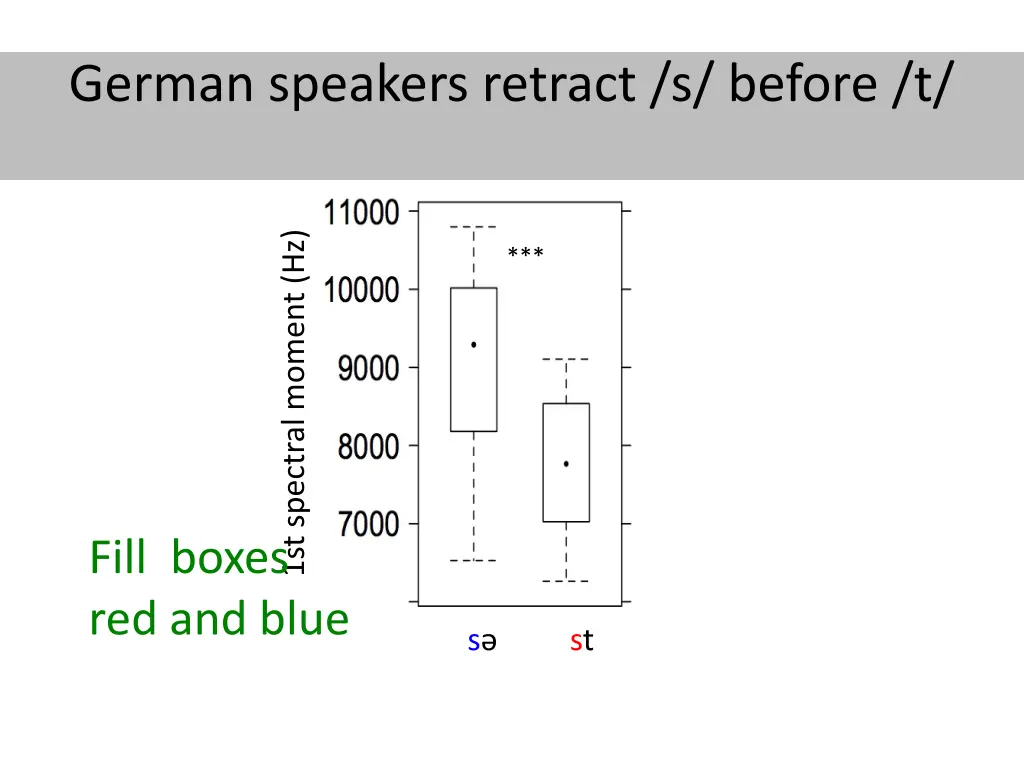 German speakers retract /s/ before /t/

1st spectral moment (Hz)

11000
10000
9000
8000
7000

***

sə st

Fill boxes
red and blue